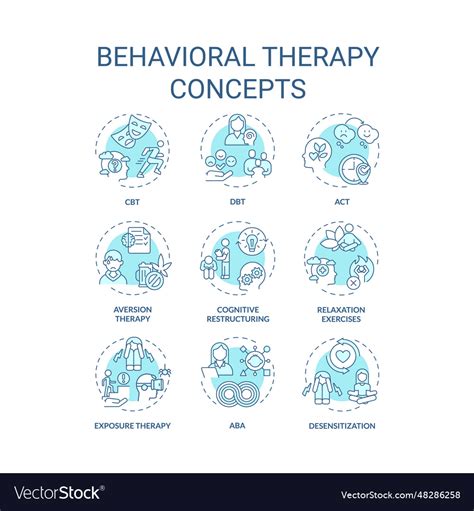 BEHAVIORAL THERAPY CONCEPTS

CBT

DBT

ACT

AVERSION THERAPY

COGNITIVE RESTRUCTURING

RELAXATION EXERCISES

EXPOSURE THERAPY

ABA

DESENSITIZATION

VectorStock®

VectorStock.com/48286258